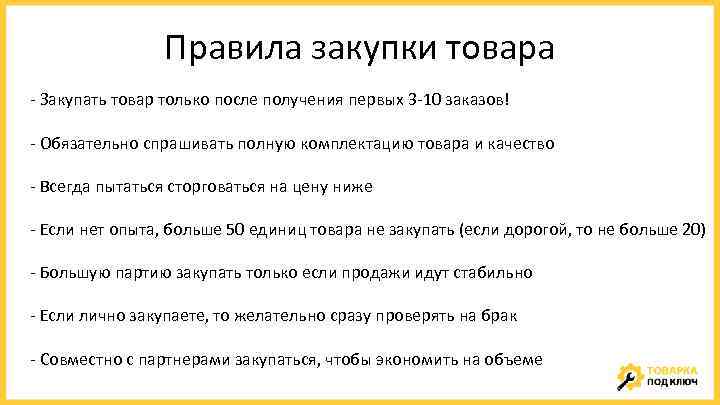 Правила закупки товара

- Закупать товар только после получения первых 3-10 заказов!

- Обязательно спрашивать полную комплектацию товара и качество

- Всегда пытаться сторговаться на цену ниже

- Если нет опыта, больше 50 единиц товара не закупать (если дорогой, то не больше 20)

- Большую партию закупать только если продажи идут стабильно

- Если лично закупаете, то желательно сразу проверять на брак

- Совместно с партнерами закупаться, чтобы экономить на объеме

ТОВАРКА ПОД КЛЮЧ